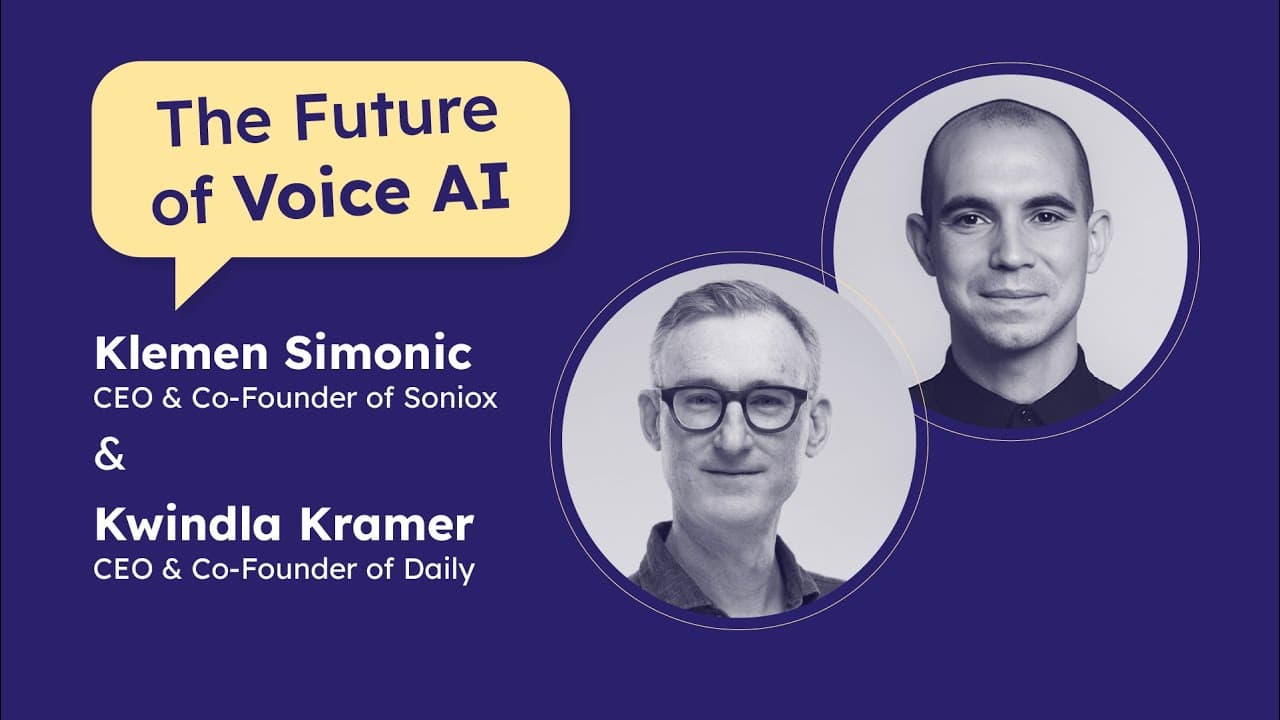 The Future of Voice AI

Klemen Simonic
CEO & Co-Founder of Soniox

&

Kwindla Kramer
CEO & Co-Founder of Daily